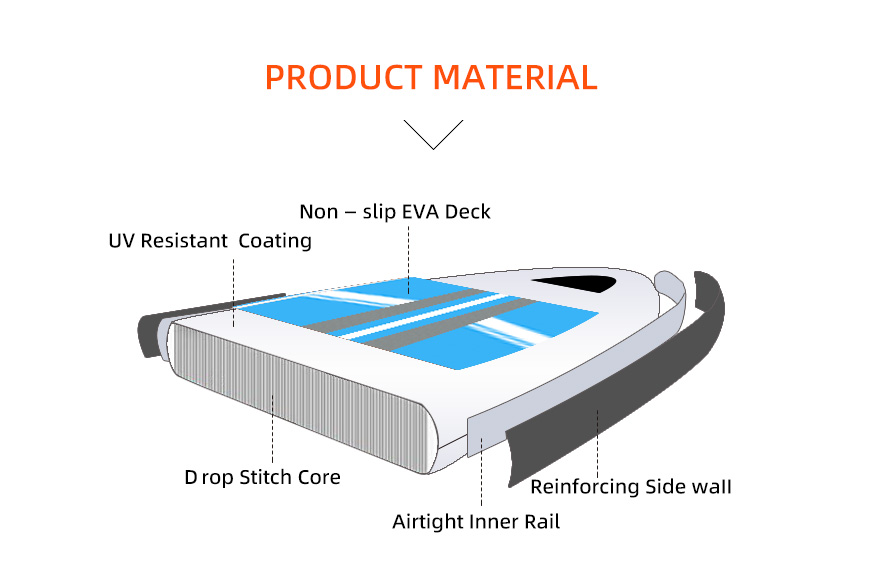 PRODUCT MATERIAL

Non – slip EVA Deck

UV Resistant Coating

D rop Stitch Core

Reinforcing Side wall

Airtight Inner Rail